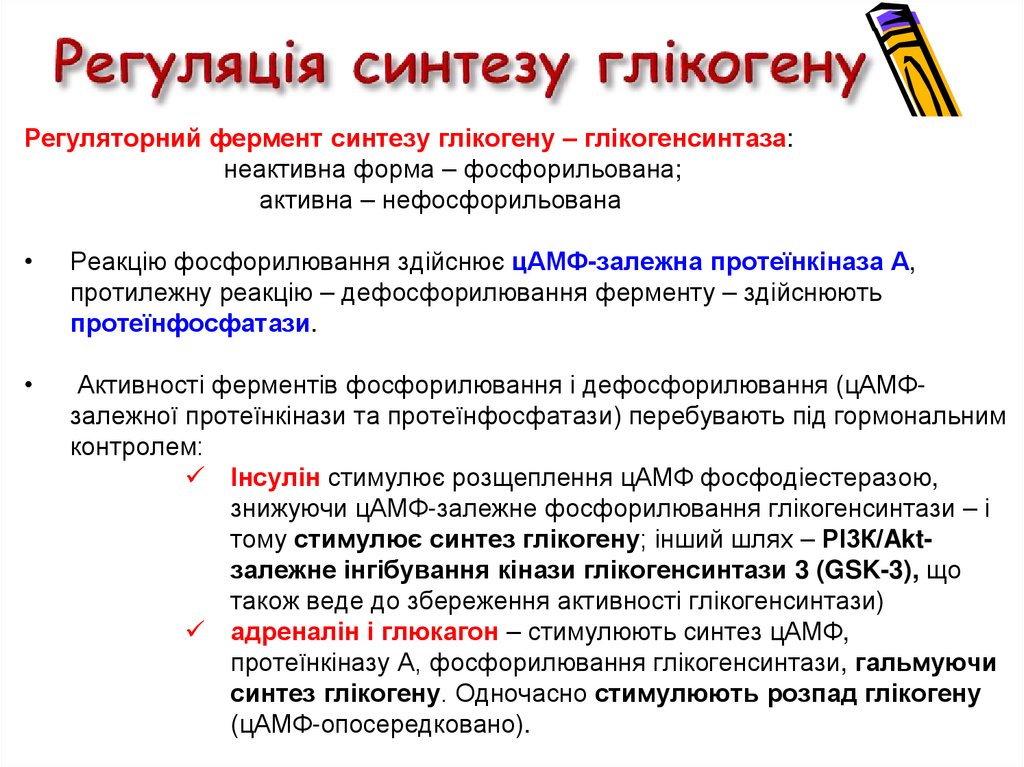 Регуляція синтезу глікогену

Регуляторний фермент синтезу глікогену – глікогенсинтаза:
неактивна форма – фосфорильована;
активна – нефосфорильована

• Реакцію фосфорилювання здійснює цАМФ-залежна протеїнкіназа А, протилежну реакцію – дефосфорилювання ферменту – здійснюють протеїнфосфатази.

• Активності ферментів фосфорилювання і дефосфорилювання (цАМФ-залежної протеїнкінази та протеїнфосфатази) перебувають під гормональним контролем:
✓ Інсулін стимулює розщеплення цАМФ фосфодіестеразою, знижуючи цАМФ-залежне фосфорилювання глікогенсинтази – і тому стимулює синтез глікогену; інший шлях – PI3K/Akt-залежне інгібування кінази глікогенсинтази 3 (GSK-3), що також веде до збереження активності глікогенсинтази)
✓ адреналін і глюкагон – стимулюють синтез цАМФ, протеїнкіназу А, фосфорилювання глікогенсинтази, гальмуючи синтез глікогену. Одночасно стимулюють розпад глікогену (цАМФ-опосередковано).